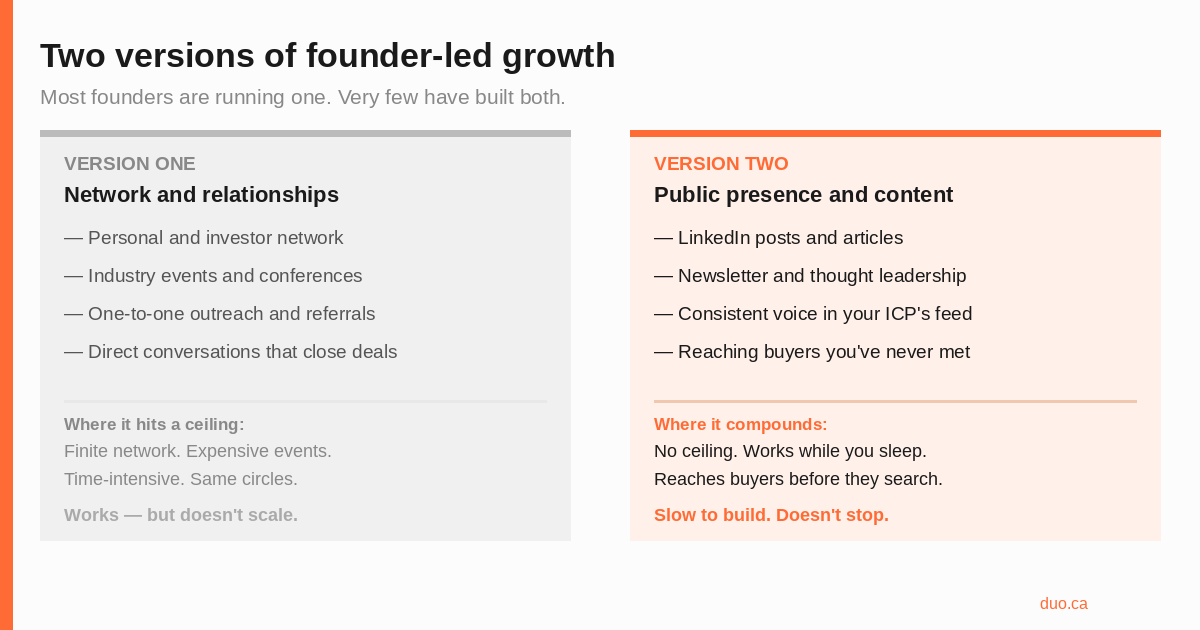 Two versions of founder-led growth

Most founders are running one. Very few have built both.

VERSION ONE

Network and relationships

— Personal and investor network

— Industry events and conferences

— One-to-one outreach and referrals

— Direct conversations that close deals

Where it hits a ceiling:
Finite network. Expensive events.
Time-intensive. Same circles.

Works — but doesn't scale.

VERSION TWO

Public presence and content

— LinkedIn posts and articles

— Newsletter and thought leadership

— Consistent voice in your ICP's feed

— Reaching buyers you've never met

Where it compounds:
No ceiling. Works while you sleep.
Reaches buyers before they search.

Slow to build. Doesn't stop.

duo.ca